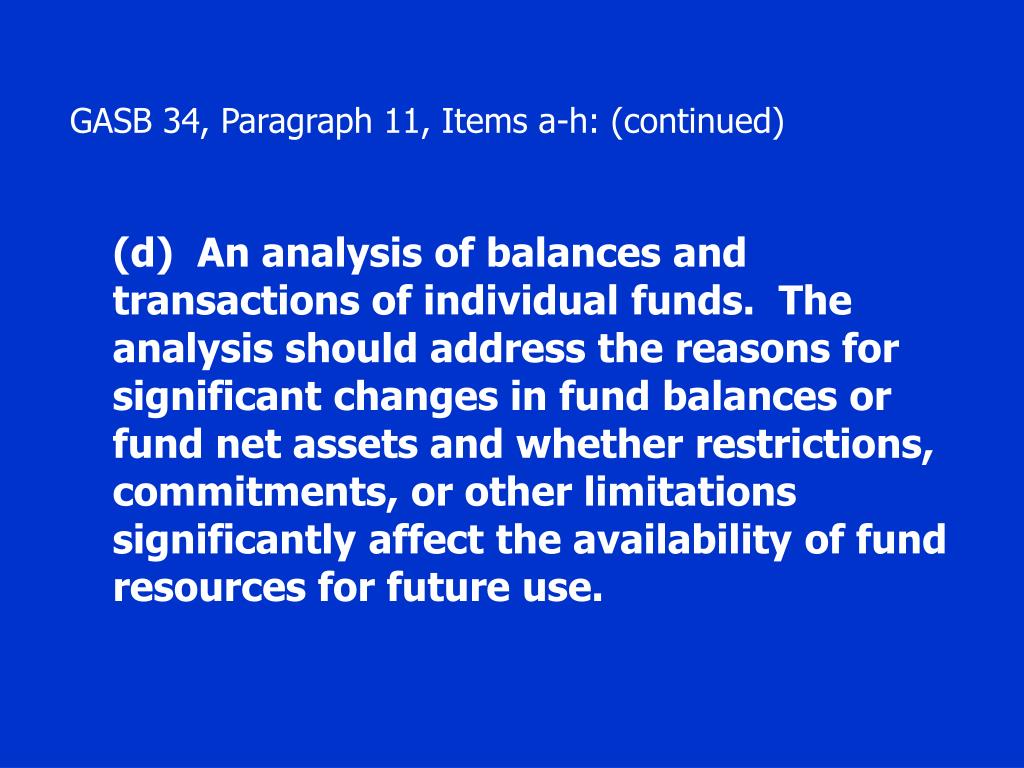 GASB 34, Paragraph 11, Items a-h: (continued)

(d) An analysis of balances and transactions of individual funds. The analysis should address the reasons for significant changes in fund balances or fund net assets and whether restrictions, commitments, or other limitations significantly affect the availability of fund resources for future use.